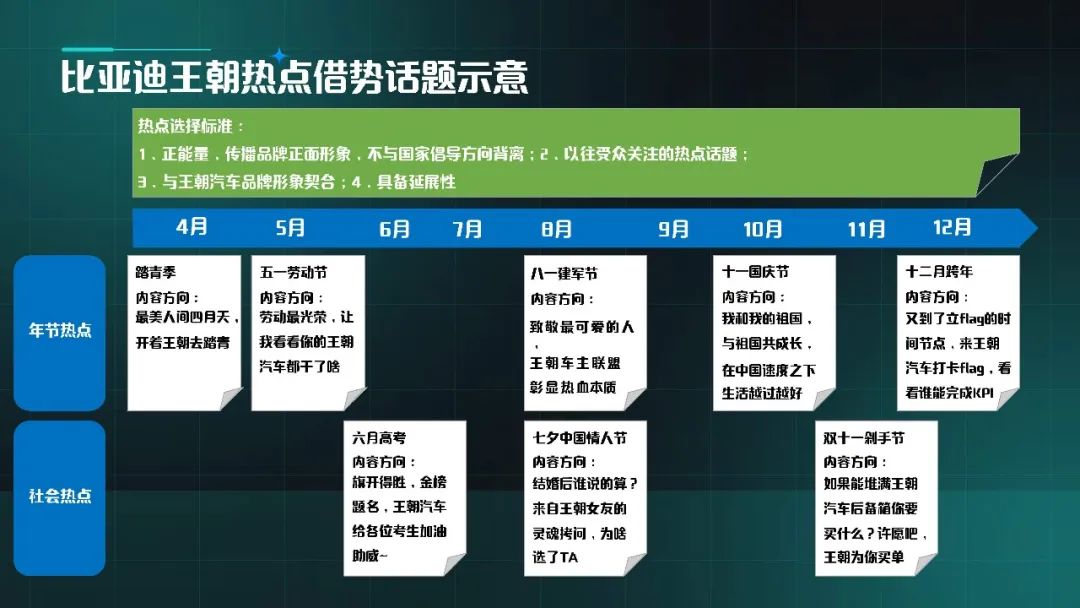 比亚迪王朝热点借势话题示意

热点选择标准：
1．正能量，传播品牌正面形象，不与国家倡导方向背离；2．以往受众关注的热点话题；
3．与王朝汽车品牌形象契合；4．具备延展性

4月 5月 6月 7月 8月 9月 10月 11月 12月

年节热点

踏青季
内容方向：
最美人间四月天，开着王朝去踏青

五一劳动节
内容方向：
劳动最光荣，让我看看你的王朝汽车都干了啥

八一建军节
内容方向：
致敬最可爱的人，王朝车主联盟彰显热血本质

十一国庆节
内容方向：
我和我的祖国，与祖国共成长，在中国速度之下生活越过越好

十二月跨年
内容方向：
又到了立flag的时间节点，来王朝汽车打卡flag，看看谁能完成KPI

社会热点

六月高考
内容方向：
旗开得胜，金榜题名，王朝汽车给各位考生加油助威~

七夕中国情人节
内容方向：
结婚后谁说的算？来自王朝女友的灵魂拷问，为啥选了TA

双十一剁手节
内容方向：
如果能堆满王朝汽车后备箱你要买什么？许愿吧，王朝为你买单